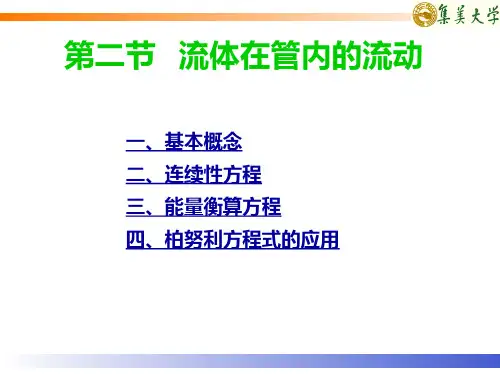 集美大学

第二节 流体在管内的流动

一、基本概念
二、连续性方程
三、能量衡算方程
四、柏努利方程式的应用